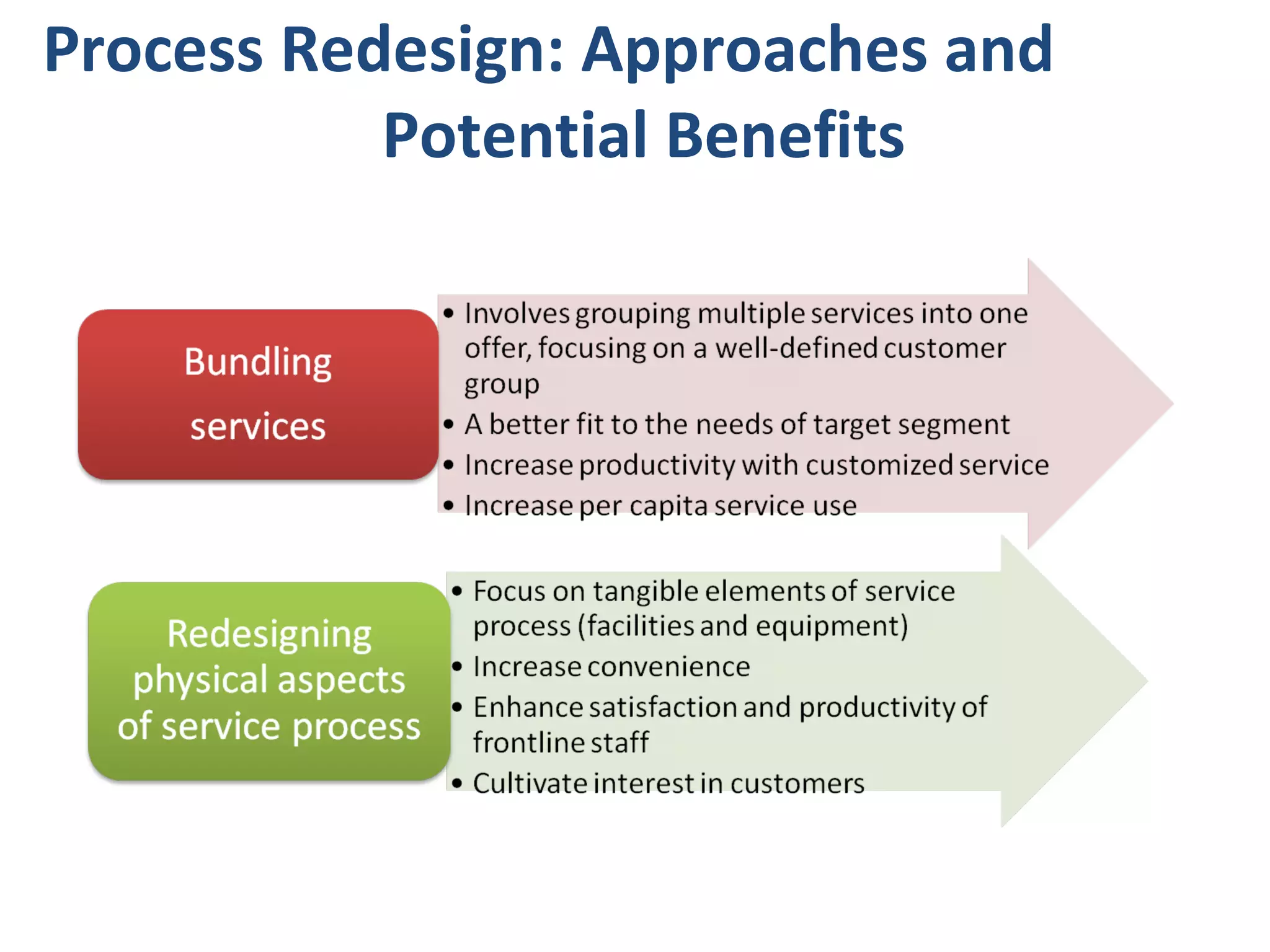 Process Redesign: Approaches and Potential Benefits

Bundling services

• Involves grouping multiple services into one offer, focusing on a well-defined customer group
• A better fit to the needs of target segment
• Increase productivity with customized service
• Increase per capita service use

Redesigning physical aspects of service process

• Focus on tangible elements of service process (facilities and equipment)
• Increase convenience
• Enhance satisfaction and productivity of frontline staff
• Cultivate interest in customers